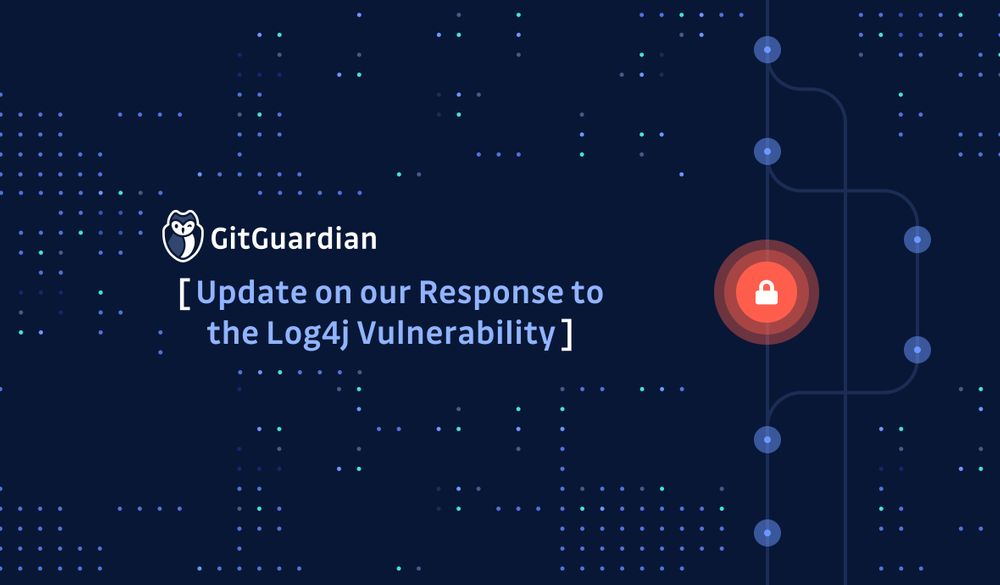 GitGuardian

[ Update on our Response to the Log4j Vulnerability ]